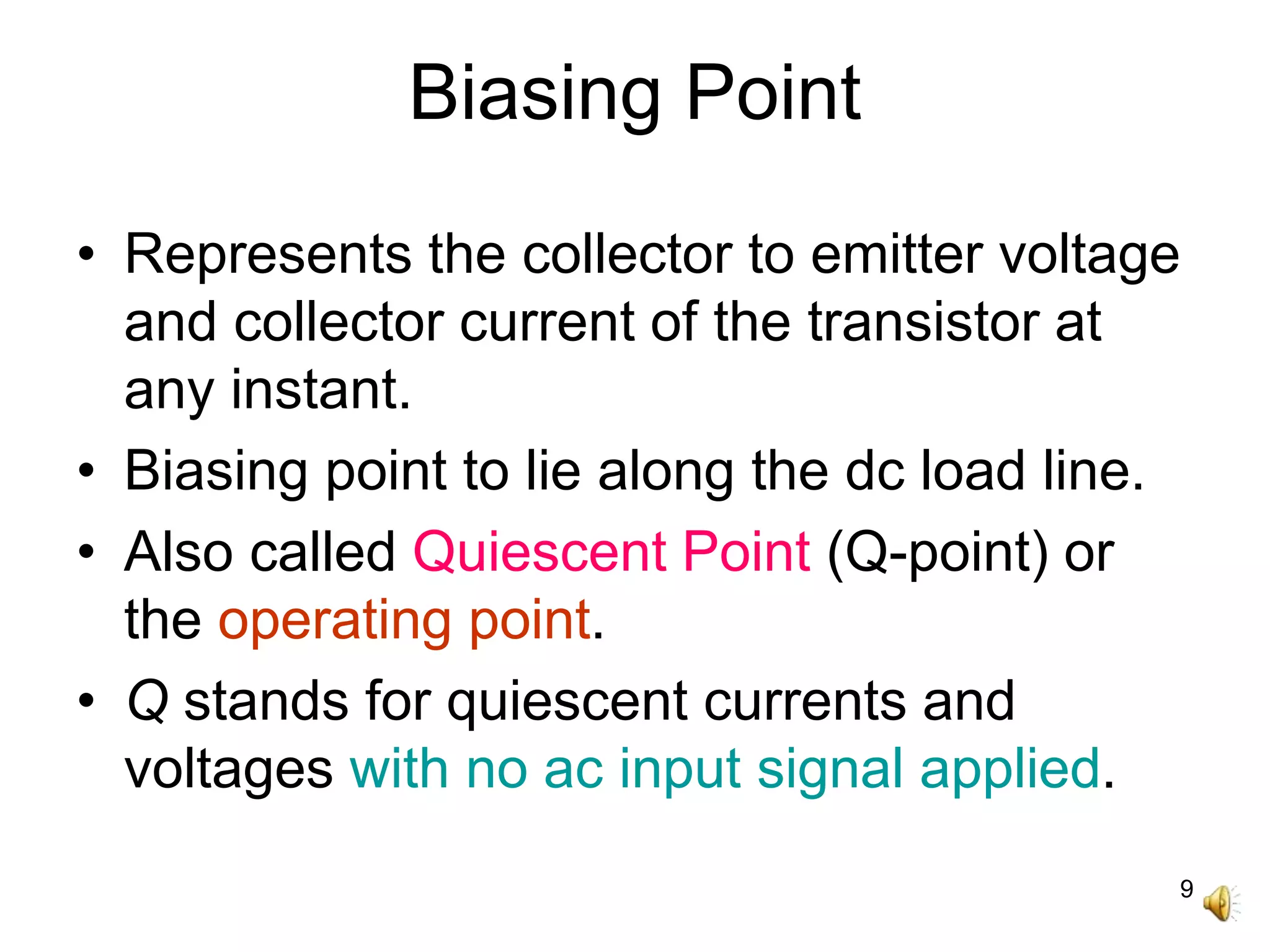 Biasing Point

• Represents the collector to emitter voltage and collector current of the transistor at any instant.

• Biasing point to lie along the dc load line.

• Also called Quiescent Point (Q-point) or the operating point.

• Q stands for quiescent currents and voltages with no ac input signal applied.

9